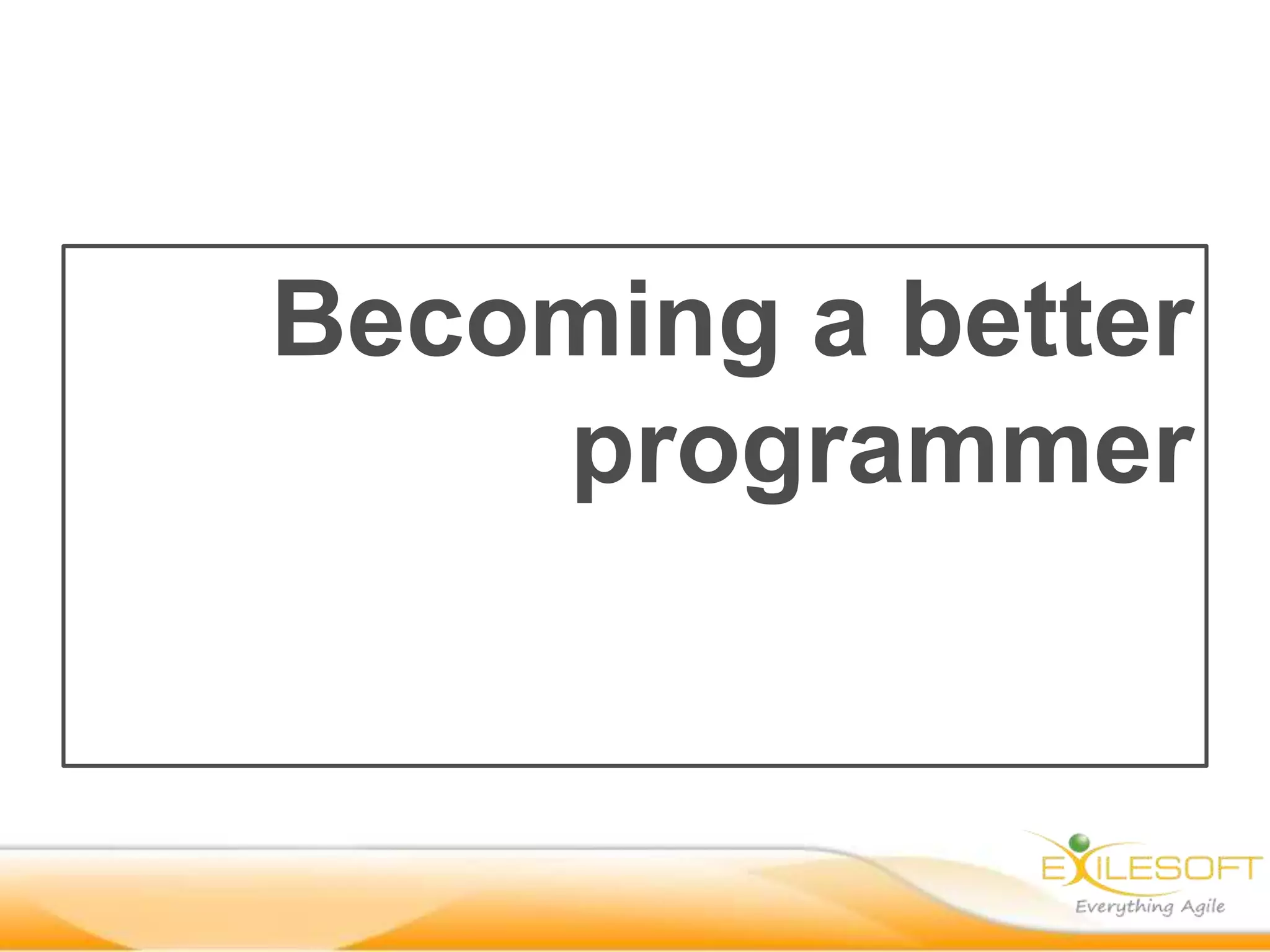 Becoming a better programmer

EXILESOFT
Everything Agile